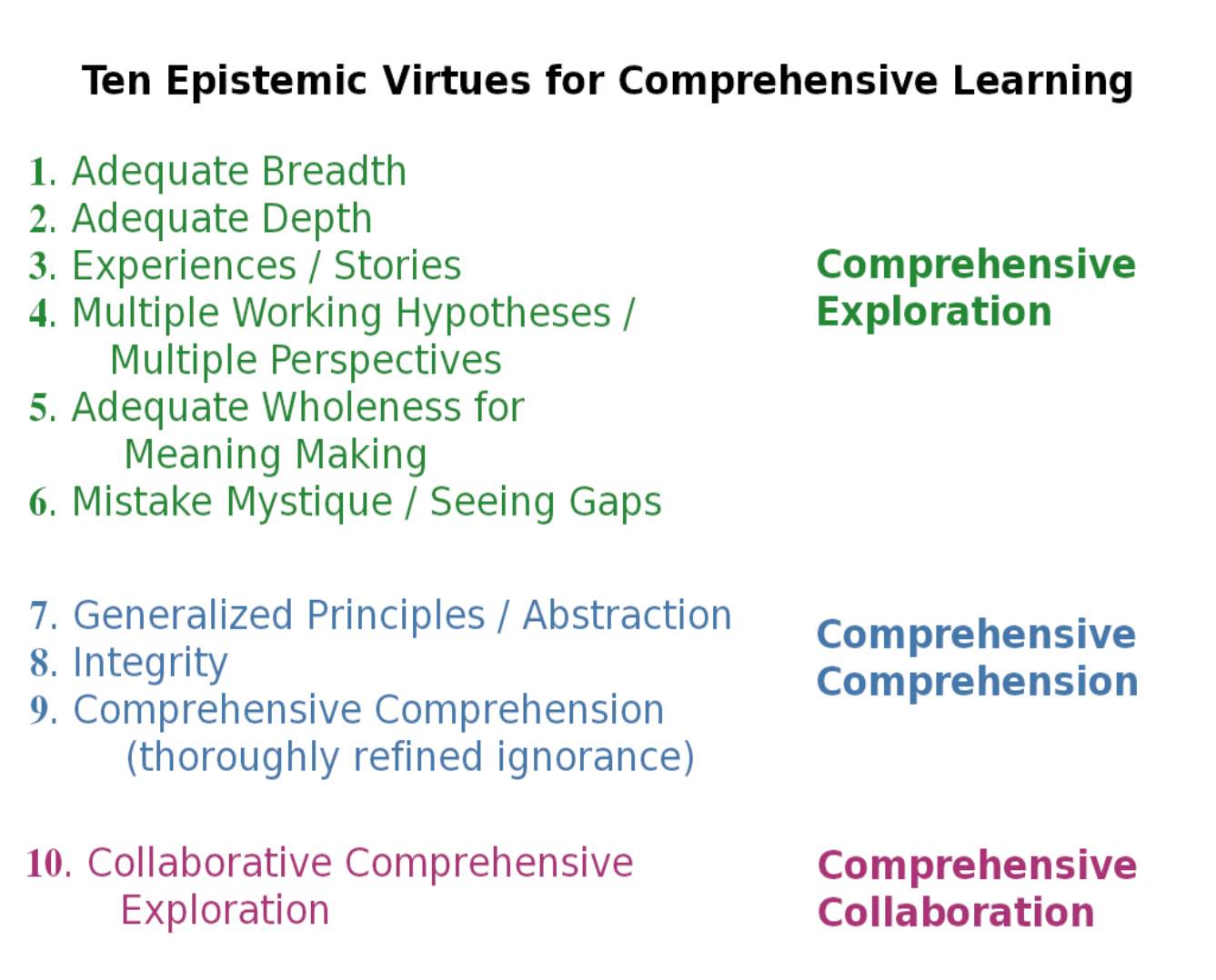 Ten Epistemic Virtues for Comprehensive Learning

1. Adequate Breadth
2. Adequate Depth
3. Experiences / Stories
4. Multiple Working Hypotheses / Multiple Perspectives
5. Adequate Wholeness for Meaning Making
6. Mistake Mystique / Seeing Gaps

Comprehensive Exploration

7. Generalized Principles / Abstraction
8. Integrity
9. Comprehensive Comprehension (thoroughly refined ignorance)

Comprehensive Comprehension

10. Collaborative Comprehensive Exploration

Comprehensive Collaboration